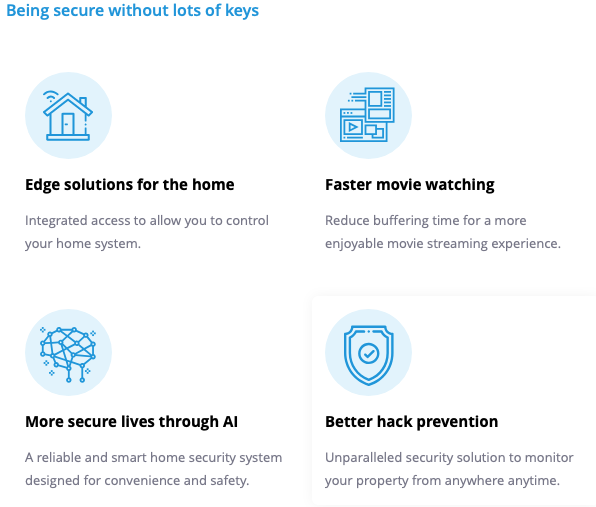 Being secure without lots of keys

Edge solutions for the home

Integrated access to allow you to control your home system.

Faster movie watching

Reduce buffering time for a more enjoyable movie streaming experience.

More secure lives through AI

A reliable and smart home security system designed for convenience and safety.

Better hack prevention

Unparalleled security solution to monitor your property from anywhere anytime.